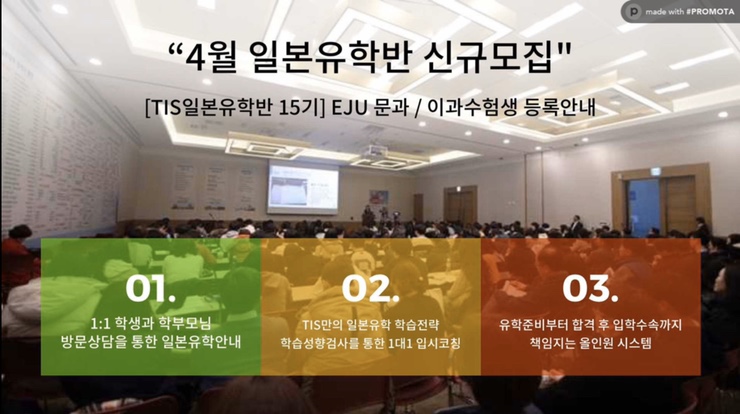 made with #PROMOTA

“4월 일본유학반 신규모집"

[TIS일본유학반 15기] EJU 문과 / 이과수험생 등록안내

01.

1:1 학생과 학부모님 방문상담을 통한 일본유학안내

02.

TIS만의 일본유학 학습전략 학습성향검사를 통한 1대1 입시코칭

03.

유학준비부터 합격 후 입학수속까지 책임지는 올인원 시스템